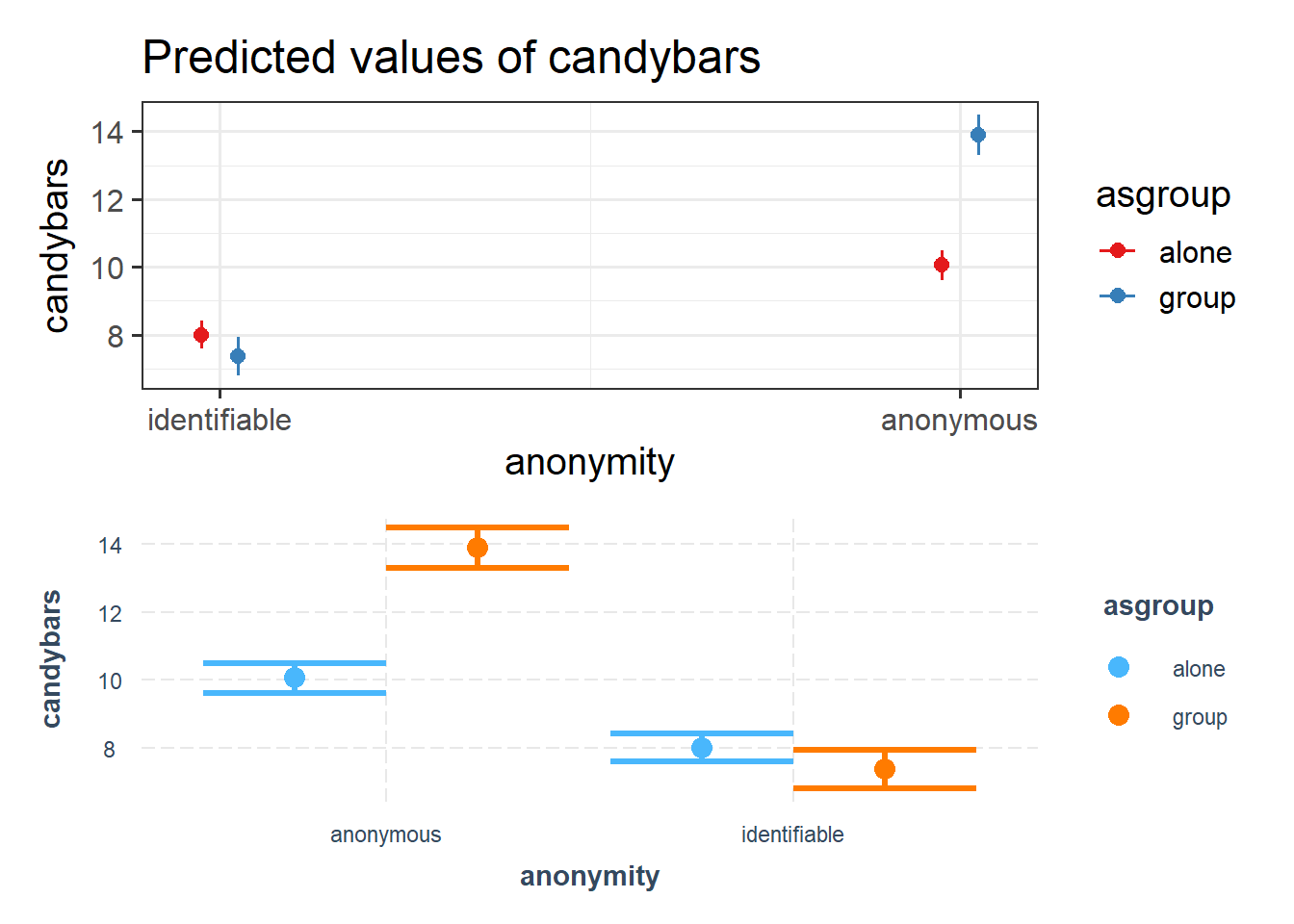 Predicted values of candybars

candybars

14
12
10
8

identifiable
anonymous

anonymity

asgroup
alone
group

candybars

14
12
10
8

anonymous
identifiable

anonymity

asgroup
alone
group